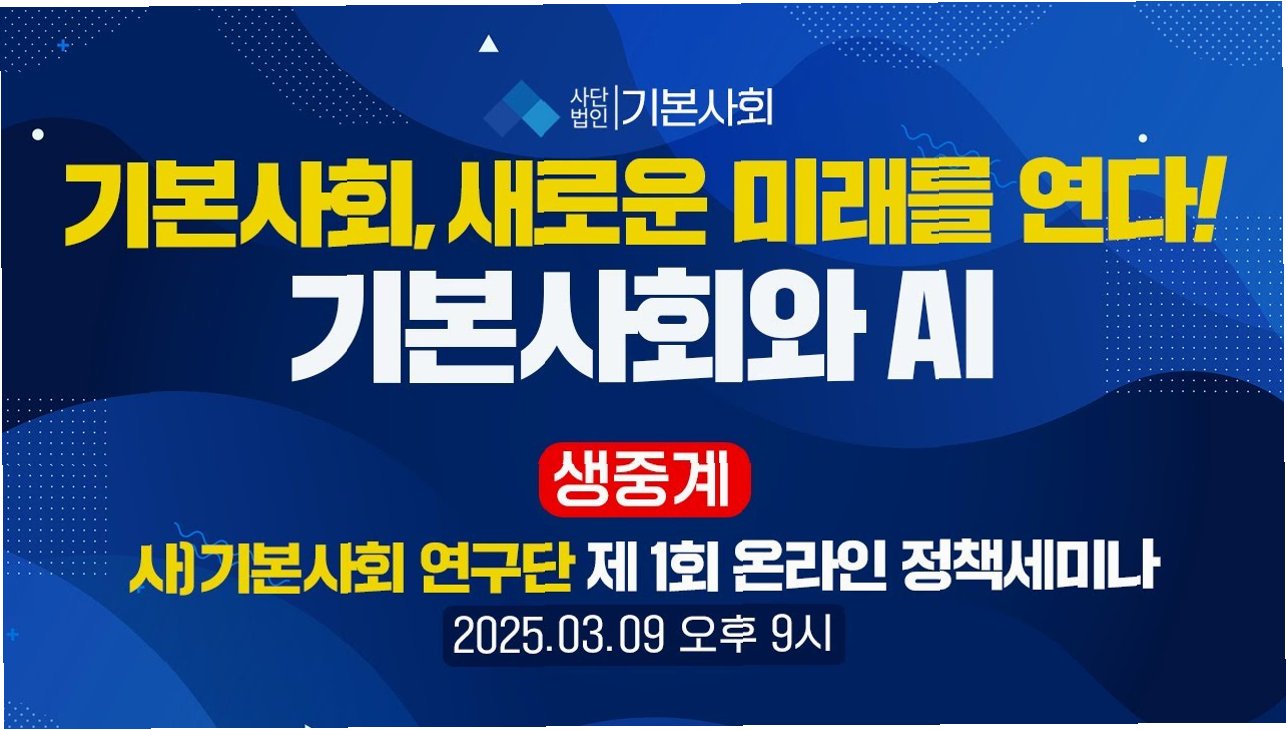 사단법인 | 기본사회

기본사회, 새로운 미래를 연다!

기본사회와 AI

생중계

사)기본사회 연구단 제 1회 온라인 정책세미나

2025.03.09 오후 9시